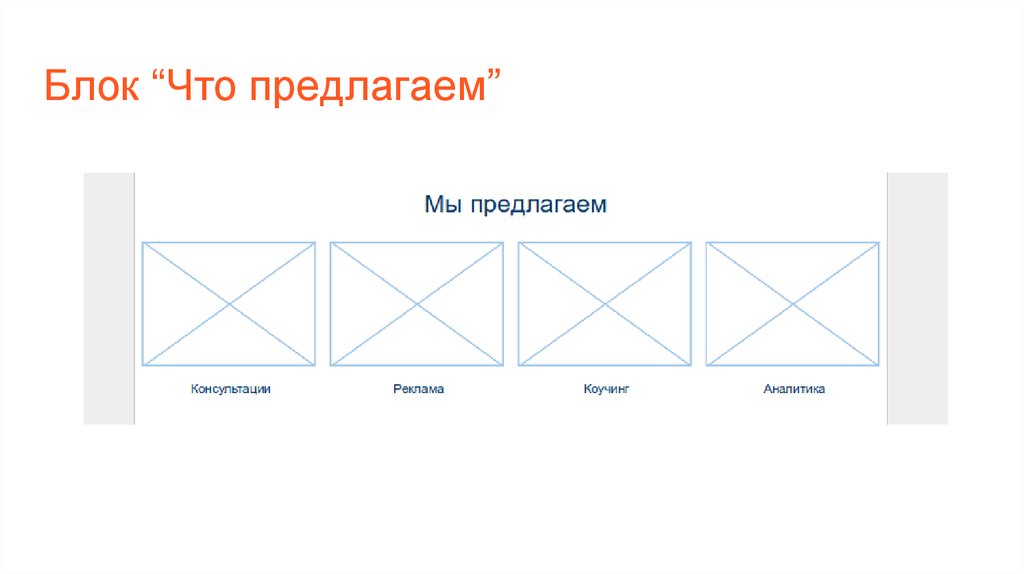 Блок “Что предлагаем”

Мы предлагаем

Консультации

Реклама

Коучинг

Аналитика